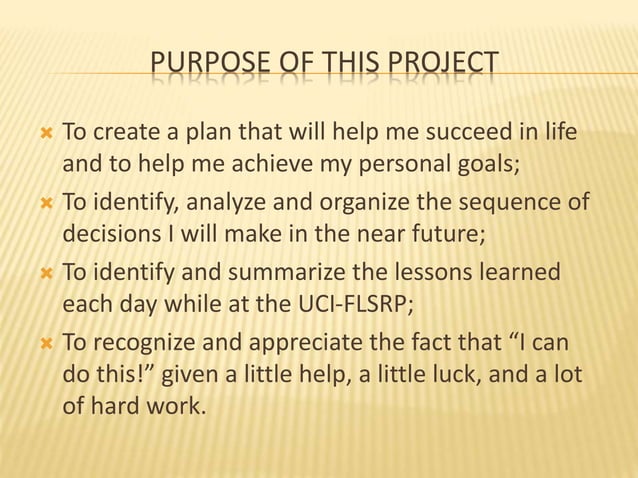 PURPOSE OF THIS PROJECT

To create a plan that will help me succeed in life and to help me achieve my personal goals;

To identify, analyze and organize the sequence of decisions I will make in the near future;

To identify and summarize the lessons learned each day while at the UCI-FLSRP;

To recognize and appreciate the fact that “I can do this!” given a little help, a little luck, and a lot of hard work.